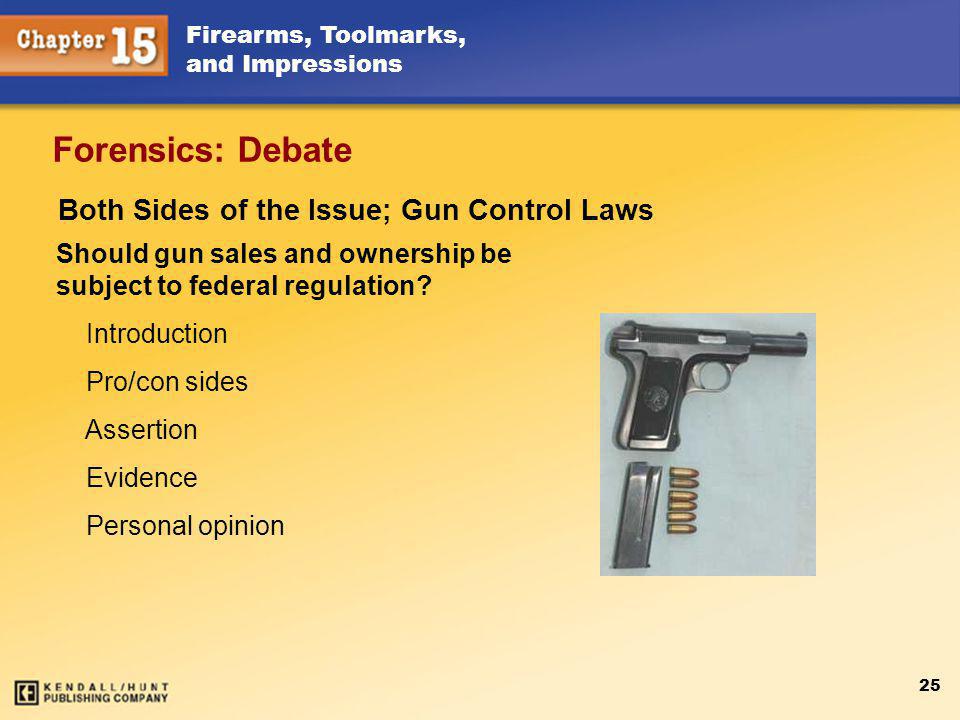 Chapter 15 Firearms, Toolmarks, and Impressions

Forensics: Debate

Both Sides of the Issue; Gun Control Laws

Should gun sales and ownership be subject to federal regulation?

Introduction

Pro/con sides

Assertion

Evidence

Personal opinion

KENDALL/HUNT PUBLISHING COMPANY

25